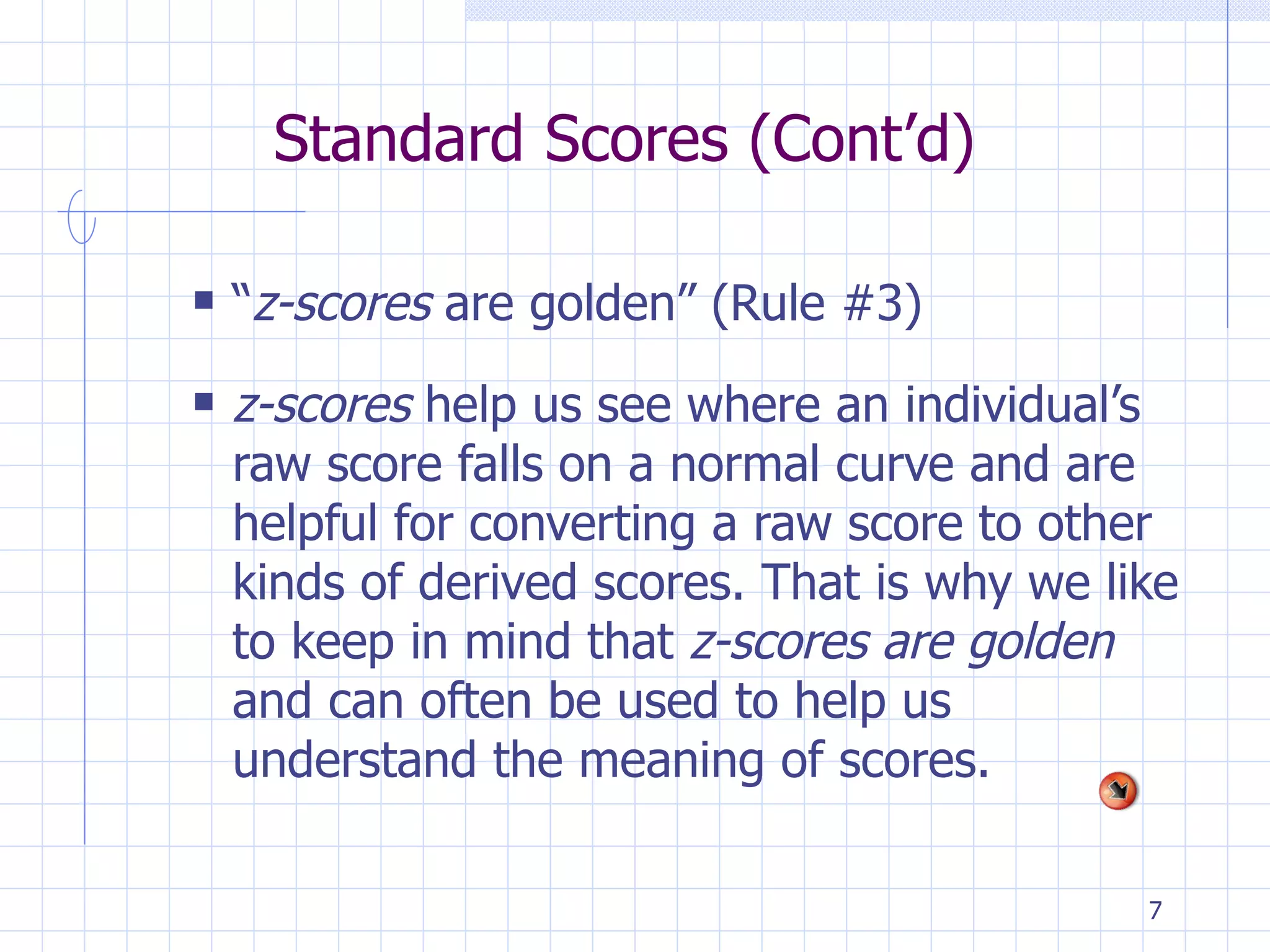 Standard Scores (Cont’d)

▪ “z-scores are golden” (Rule #3)

▪ z-scores help us see where an individual’s raw score falls on a normal curve and are helpful for converting a raw score to other kinds of derived scores. That is why we like to keep in mind that z-scores are golden and can often be used to help us understand the meaning of scores.

7